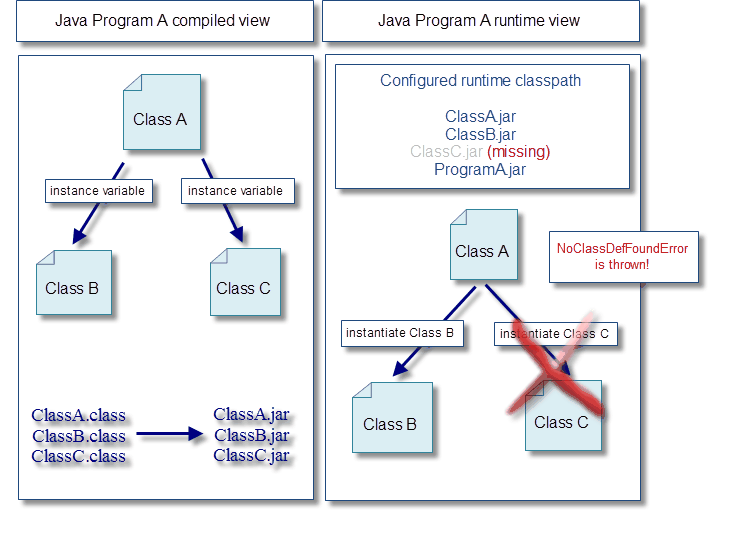 Java Program A compiled view

Class A

instance variable

instance variable

Class B

Class C

ClassA.class
ClassB.class
ClassC.class

ClassA.jar
ClassB.jar
ClassC.jar

Java Program A runtime view

Configured runtime classpath

ClassA.jar
ClassB.jar
ClassC.jar (missing)
ProgramA.jar

Class A

NoClassDefFoundError is thrown!

instantiate Class B

instantiate Class C

Class B

Class C